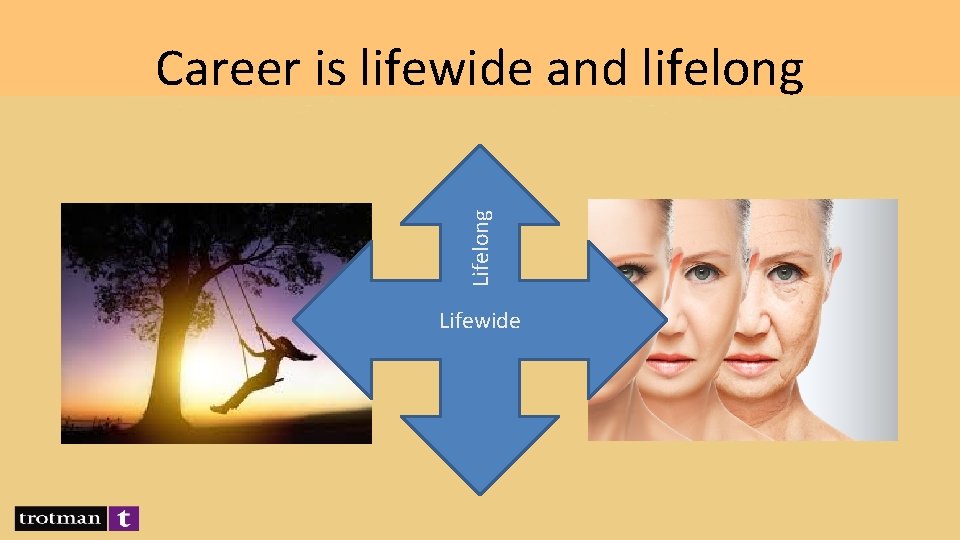 Career is lifewide and lifelong

Lifelong

Lifewide

trotman t